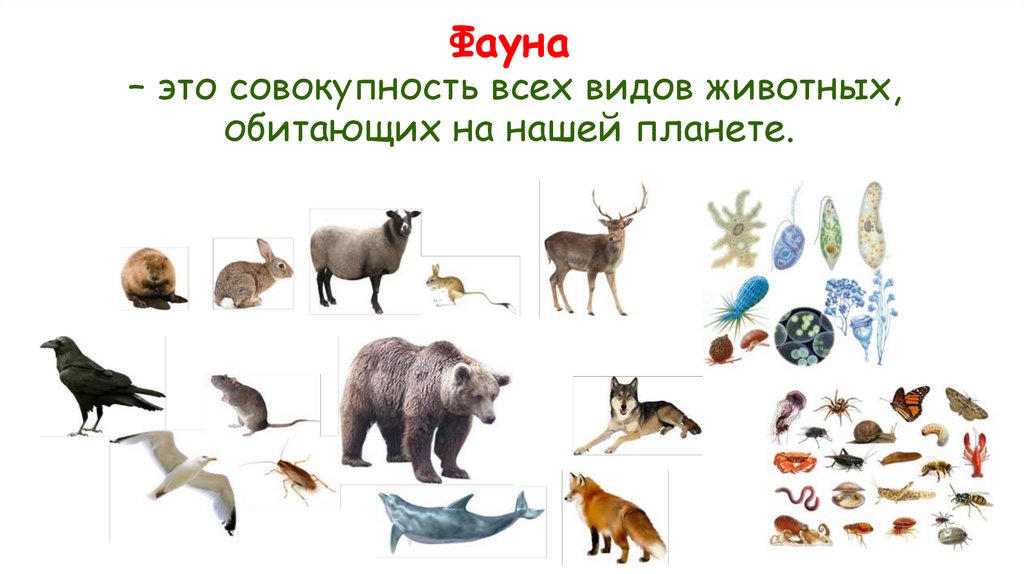 Фауна
– это совокупность всех видов животных, обитающих на нашей планете.